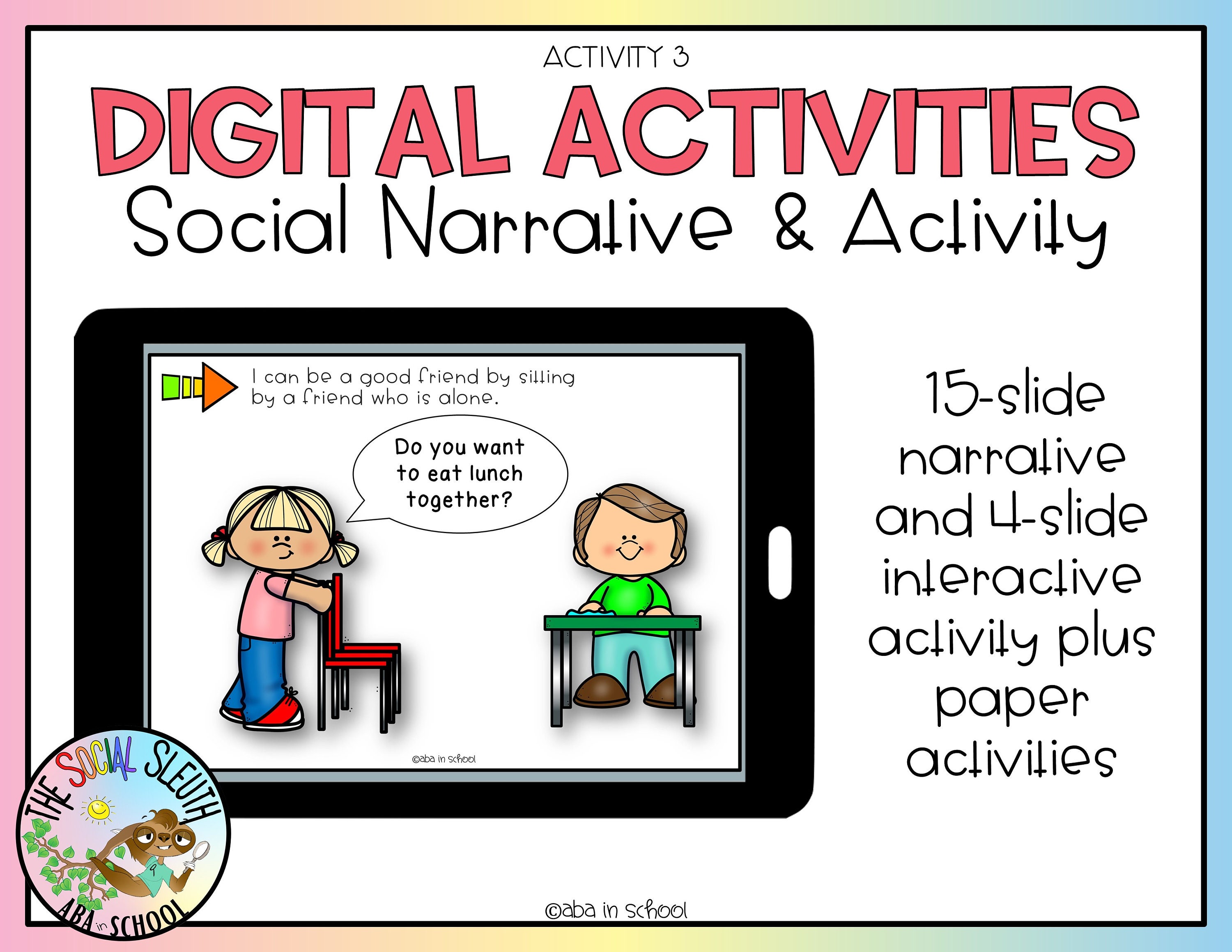 ACTIVITY 3
DIGITAL ACTIVITIES
Social Narrative & Activity

I can be a good friend by sitting by a friend who is alone.

Do you want to eat lunch together?

©aba in school

15-slide narrative and 4-slide interactive activity plus paper activities

THE SOCIAL SLEUTH
ABA in SCHOOL

©aba in school